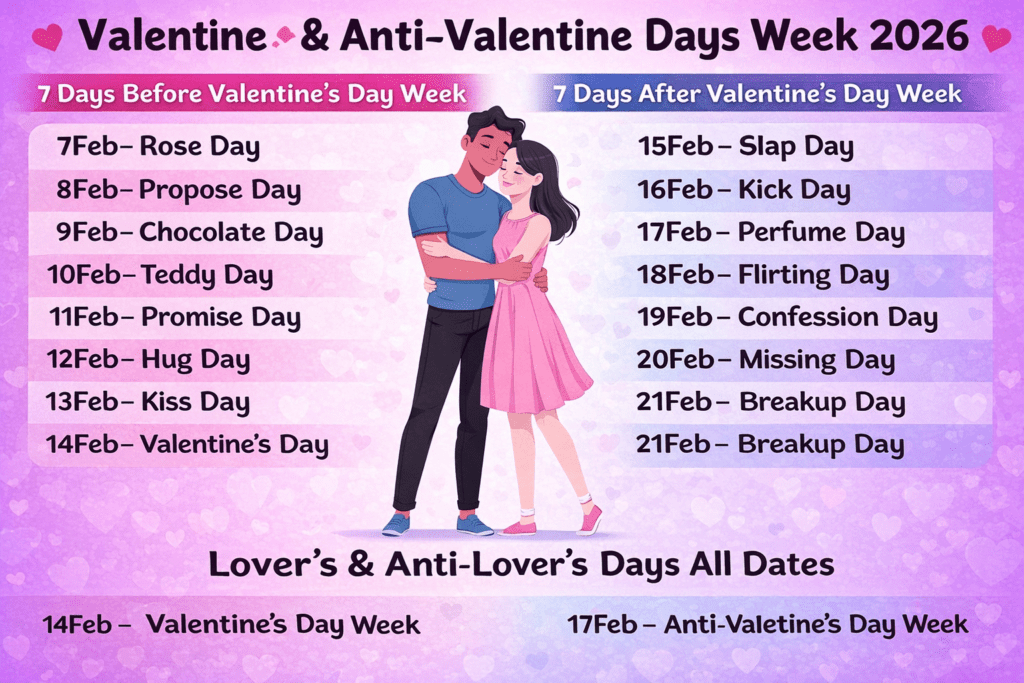 Valentine & Anti-Valentine Days Week 2026

7 Days Before Valentine's Day Week

7Feb– Rose Day
8Feb– Propose Day
9Feb– Chocolate Day
10Feb– Teddy Day
11Feb– Promise Day
12Feb– Hug Day
13Feb– Kiss Day
14Feb– Valentine's Day

7 Days After Valentine's Day Week

15Feb – Slap Day
16Feb – Kick Day
17Feb – Perfume Day
18Feb – Flirting Day
19Feb – Confession Day
20Feb – Missing Day
21Feb – Breakup Day
21Feb – Breakup Day

Lover's & Anti-Lover's Days All Dates

14Feb – Valentine's Day Week

17Feb – Anti-Valetine's Day Week